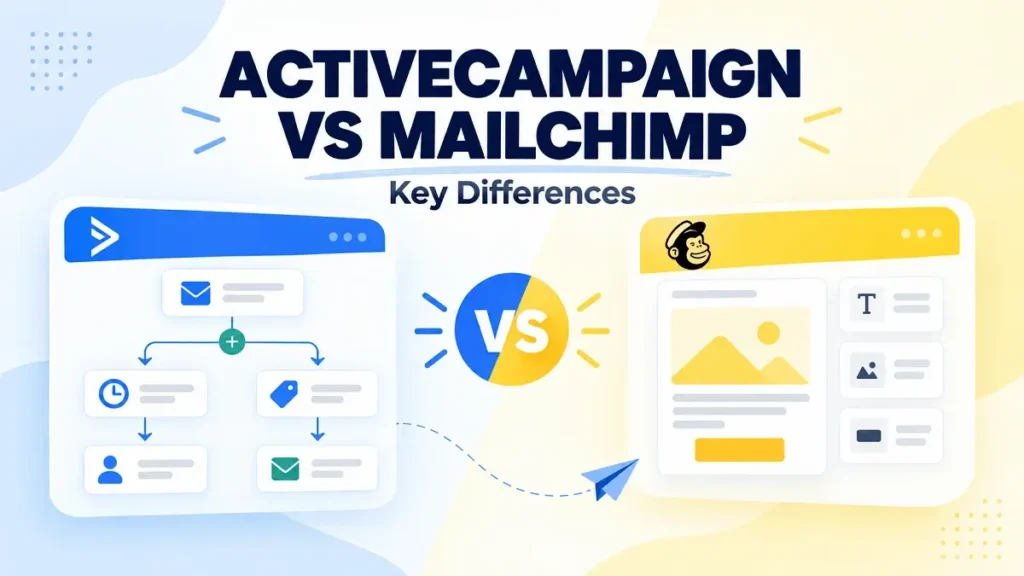 ACTIVECAMPAIGN VS MAILCHIMP

Key Differences

VS

T